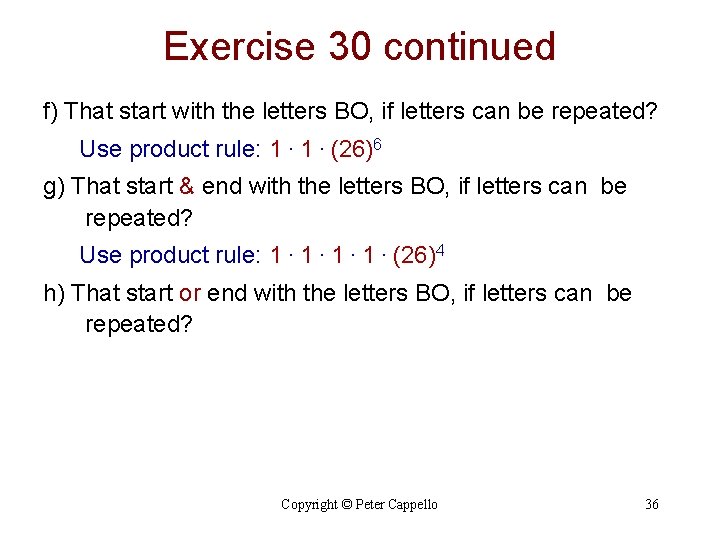 Exercise 30 continued

f) That start with the letters BO, if letters can be repeated?

Use product rule: $1 \cdot 1 \cdot (26)^6$

g) That start & end with the letters BO, if letters can be repeated?

Use product rule: $1 \cdot 1 \cdot 1 \cdot 1 \cdot (26)^4$

h) That start or end with the letters BO, if letters can be repeated?

Copyright © Peter Cappello

36